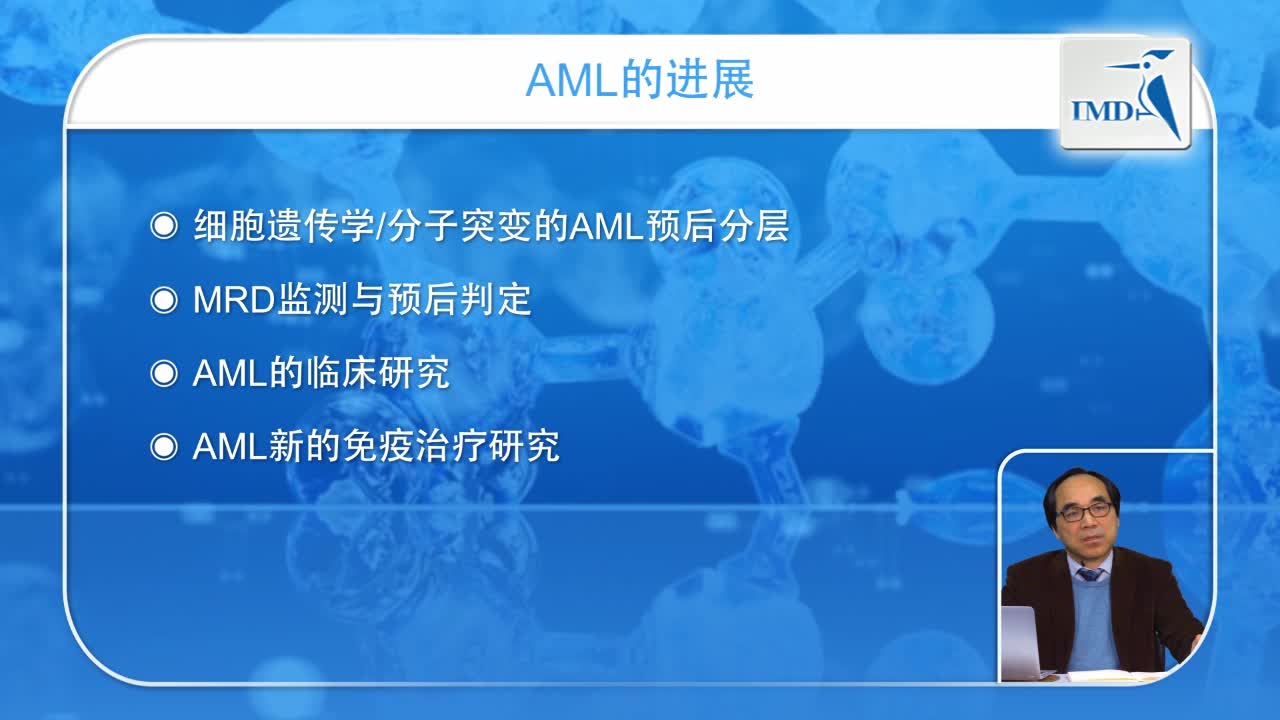 AML的进展

IMD

◉ 细胞遗传学/分子突变的AML预后分层

◉ MRD监测与预后判定

◉ AML的临床研究

◉ AML新的免疫治疗研究